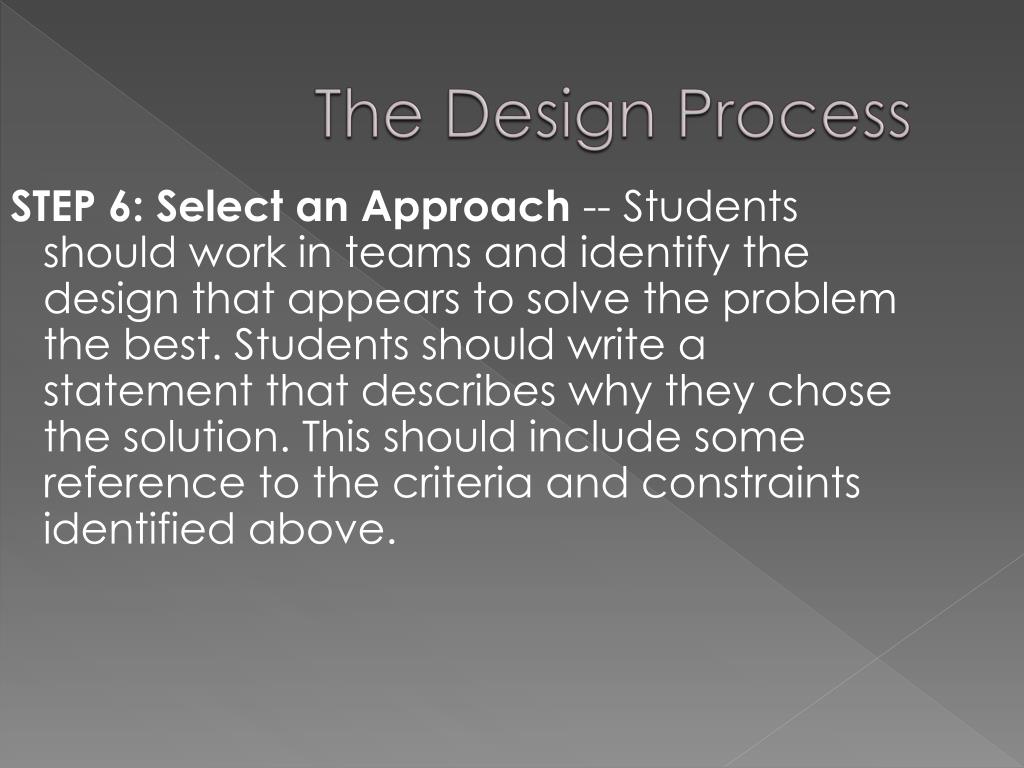 The Design Process

STEP 6: Select an Approach -- Students should work in teams and identify the design that appears to solve the problem the best. Students should write a statement that describes why they chose the solution. This should include some reference to the criteria and constraints identified above.